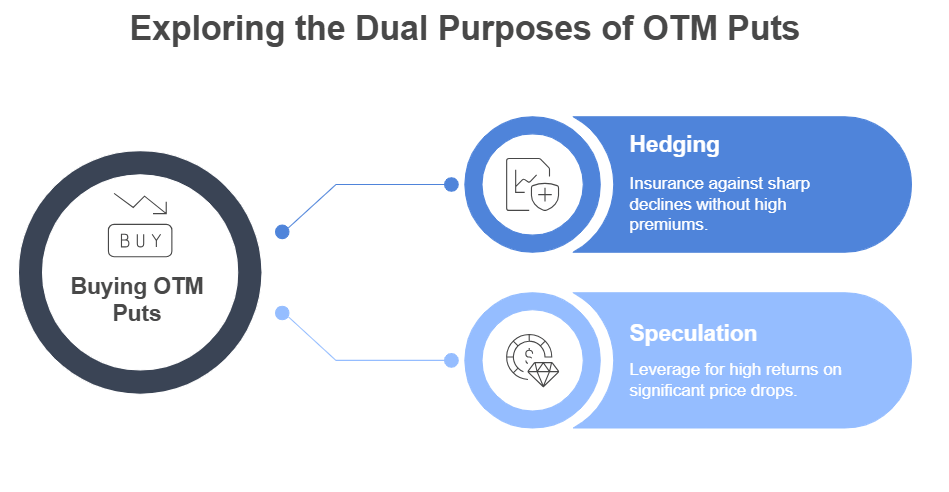 Exploring the Dual Purposes of OTM Puts

BUY

Buying OTM Puts

Hedging

Insurance against sharp declines without high premiums.

Speculation

Leverage for high returns on significant price drops.